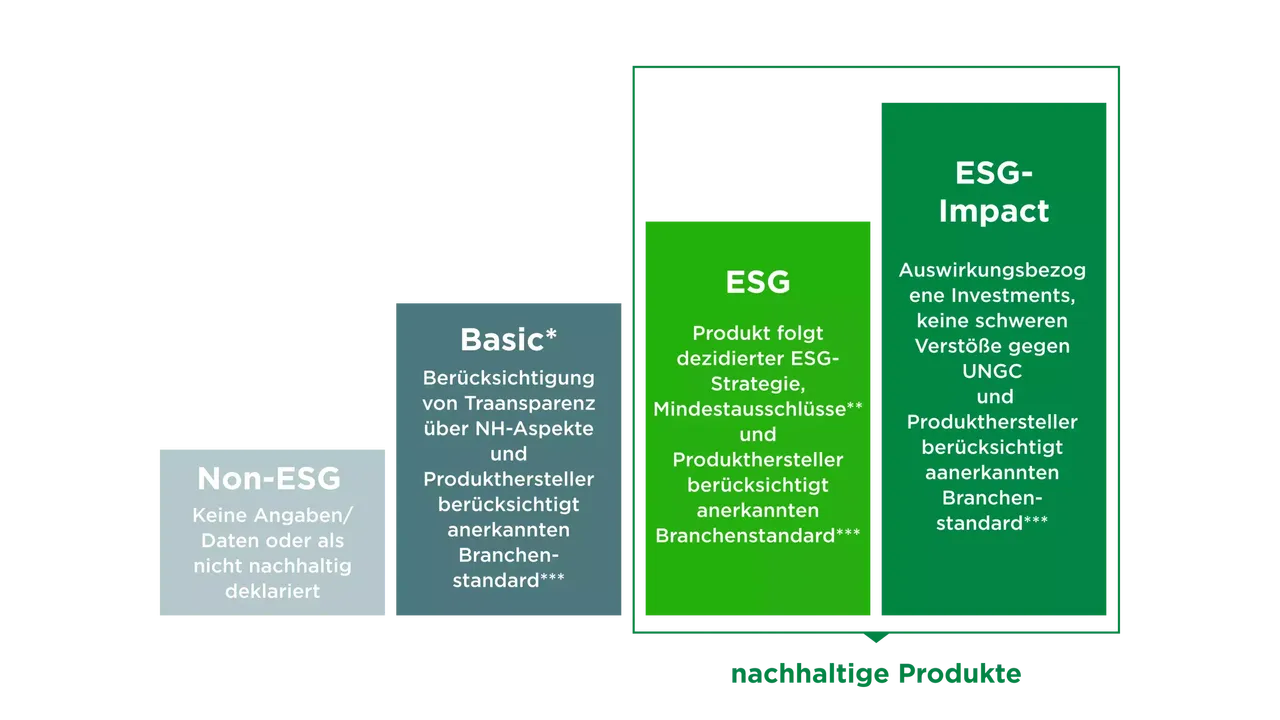 Non-ESG

Keine Angaben/ Daten oder als nicht nachhaltig deklariert

Basic*

Berücksichtigung von Traansparenz über NH-Aspekte und Produkthersteller berücksichtigt anerkannten Branchenstandard***

ESG

Produkt folgt dezidierter ESG-Strategie, Mindestausschlüsse** und Produkthersteller berücksichtigt anerkannten Branchenstandard***

ESG-Impact

Auswirkungsbezogene Investments, keine schweren Verstöße gegen UNGC und Produkthersteller berücksichtigt aanerkannten Branchenstandard***

nachhaltige Produkte